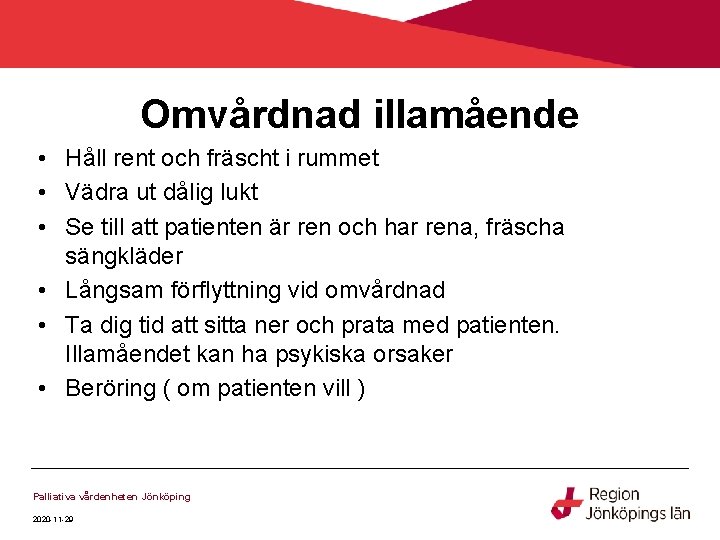 Omvårdnad illamående

• Håll rent och fräscht i rummet
• Vädra ut dålig lukt
• Se till att patienten är ren och har rena, fräscha sängkläder
• Långsam förflyttning vid omvårdnad
• Ta dig tid att sitta ner och prata med patienten. Illamåendet kan ha psykiska orsaker
• Beröring ( om patienten vill )

Palliativa vårdenheten Jönköping

2020-11-29

Region Jönköpings län